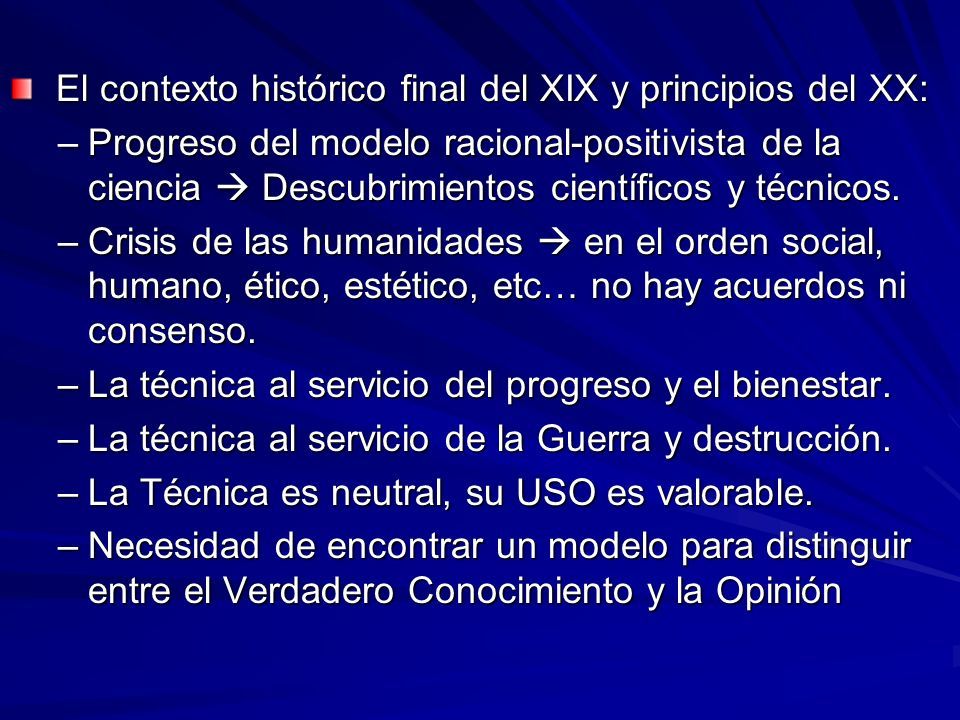 El contexto histórico final del XIX y principios del XX:

– Progreso del modelo racional-positivista de la ciencia → Descubrimientos científicos y técnicos.

– Crisis de las humanidades → en el orden social, humano, ético, estético, etc… no hay acuerdos ni consenso.

– La técnica al servicio del progreso y el bienestar.

– La técnica al servicio de la Guerra y destrucción.

– La Técnica es neutral, su USO es valorable.

– Necesidad de encontrar un modelo para distinguir entre el Verdadero Conocimiento y la Opinión